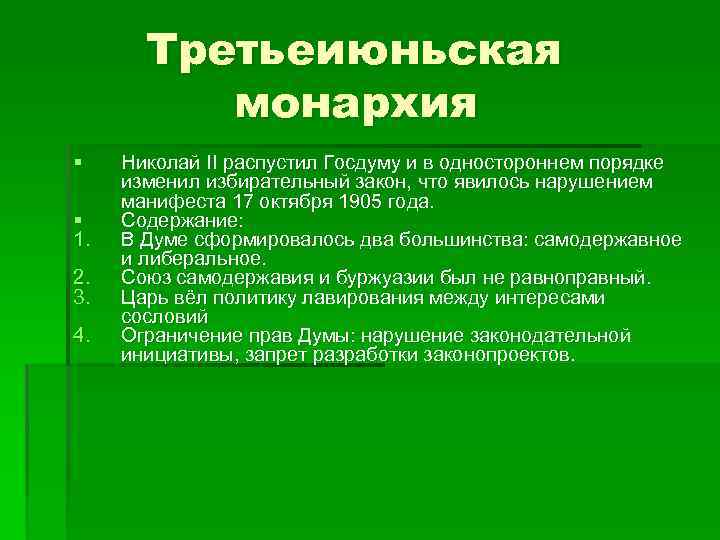 Третьеиюньская монархия

▪ Николай II распустил Госдуму и в одностороннем порядке изменил избирательный закон, что явилось нарушением манифеста 17 октября 1905 года.
▪ Содержание:
1. В Думе сформировалось два большинства: самодержавное и либеральное.
2. Союз самодержавия и буржуазии был не равноправный.
3. Царь вёл политику лавирования между интересами сословий
4. Ограничение прав Думы: нарушение законодательной инициативы, запрет разработки законопроектов.